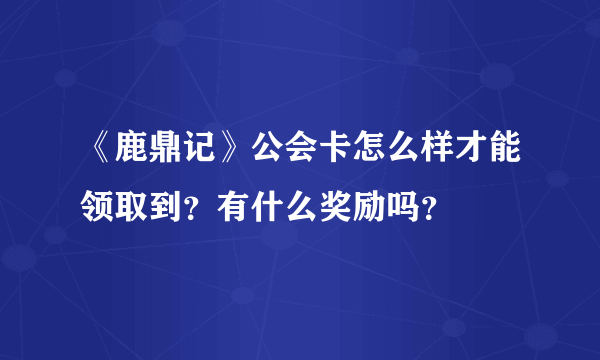 《鹿鼎记》公会卡怎么样才能领取到？有什么奖励吗？